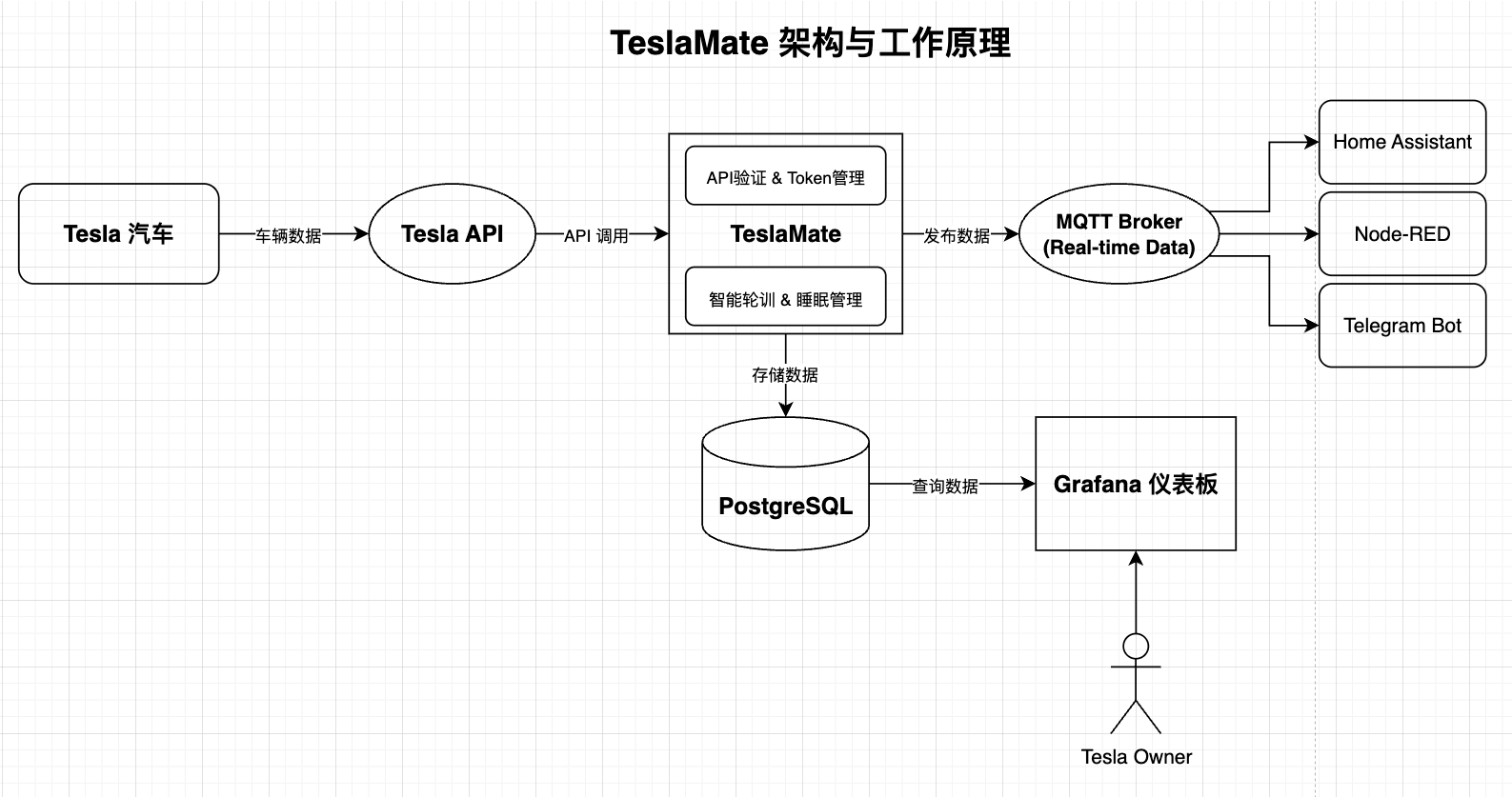 TeslaMate 架构与工作原理

Tesla 汽车

车辆数据

Tesla API

API 调用

API验证 & Token管理

TeslaMate

智能轮训 & 睡眠管理

发布数据

MQTT Broker
(Real-time Data)

Home Assistant

Node-RED

Telegram Bot

存储数据

PostgreSQL

查询数据

Grafana 仪表板

Tesla Owner